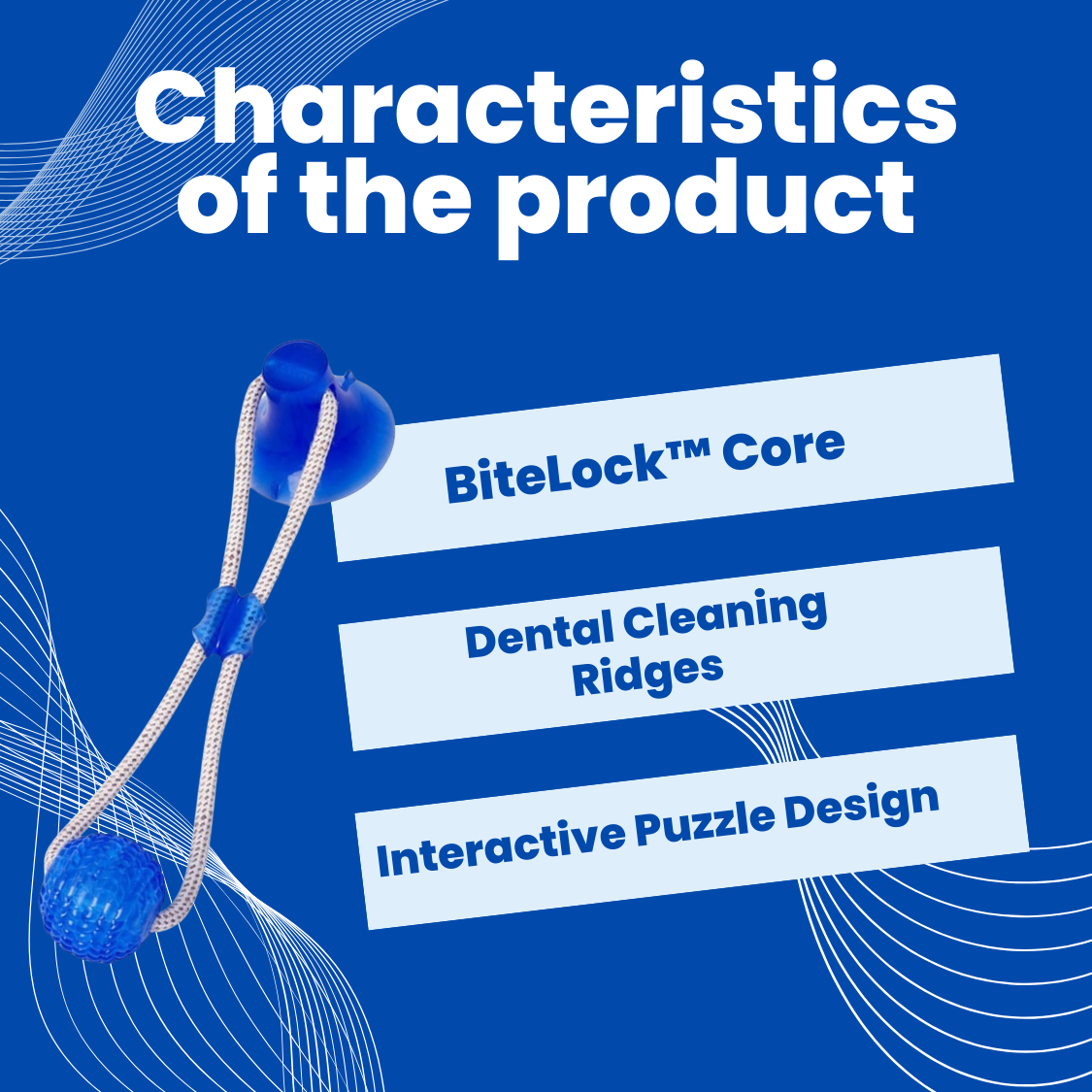 Characteristics of the product

BiteLock™ Core

Dental Cleaning Ridges

Interactive Puzzle Design